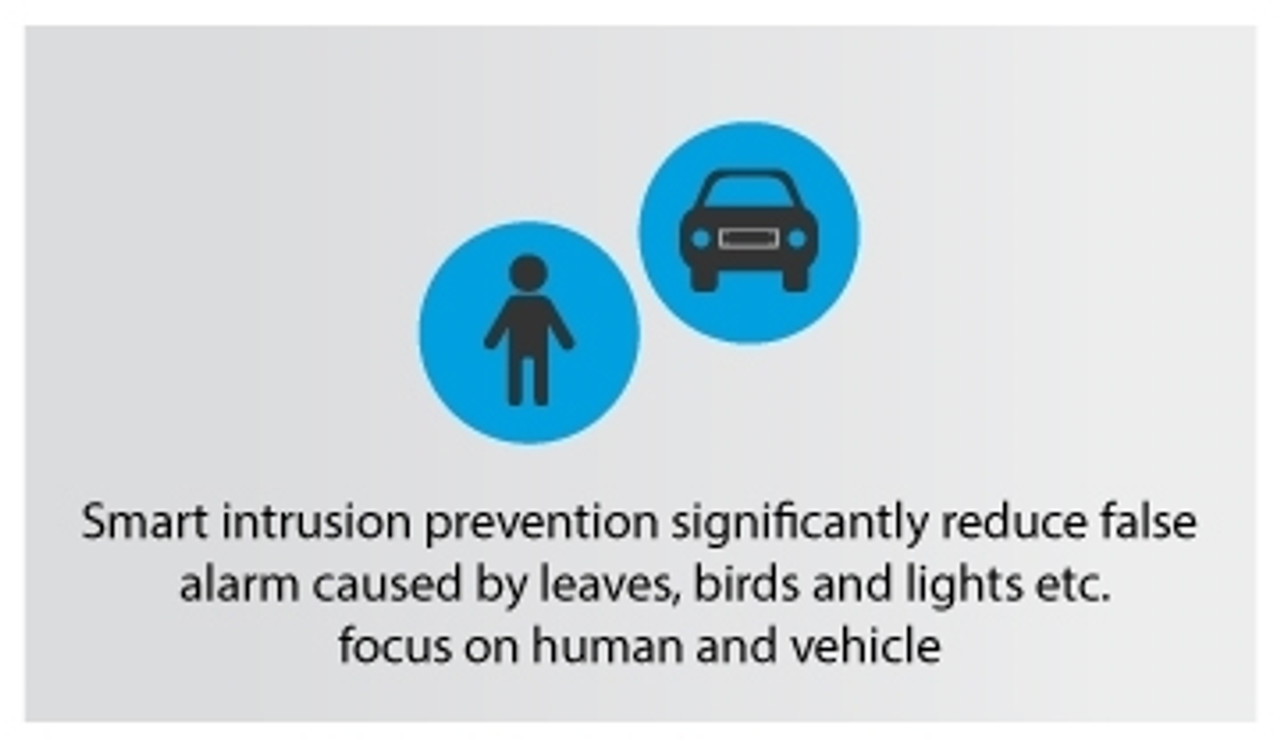 Smart intrusion prevention significantly reduce false alarm caused by leaves, birds and lights etc. focus on human and vehicle